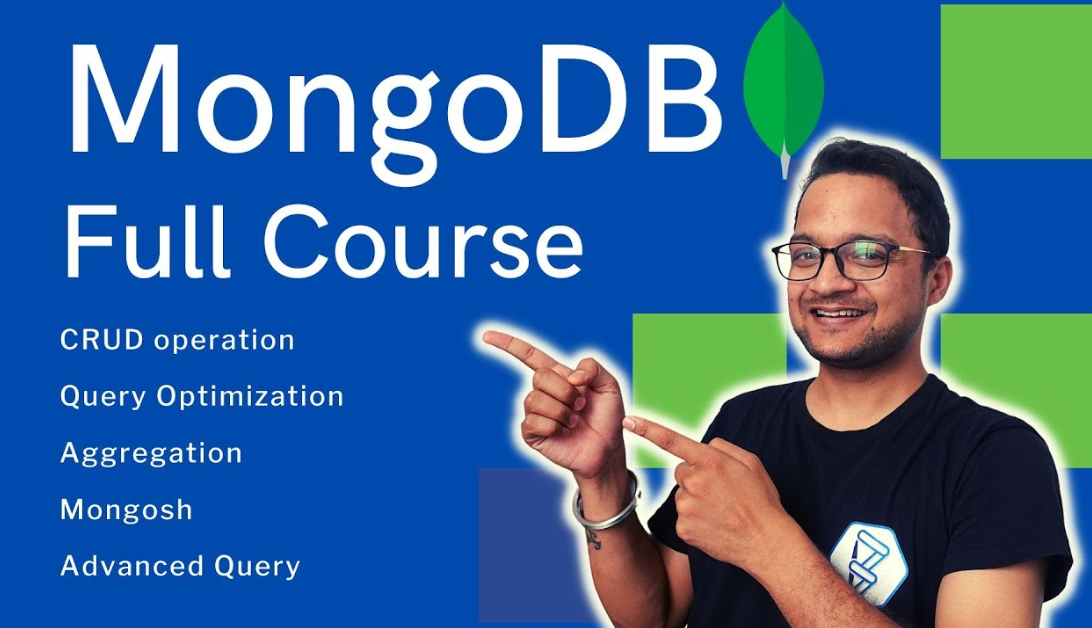 MongoDB
Full Course

CRUD operation
Query Optimization
Aggregation
Mongosh
Advanced Query